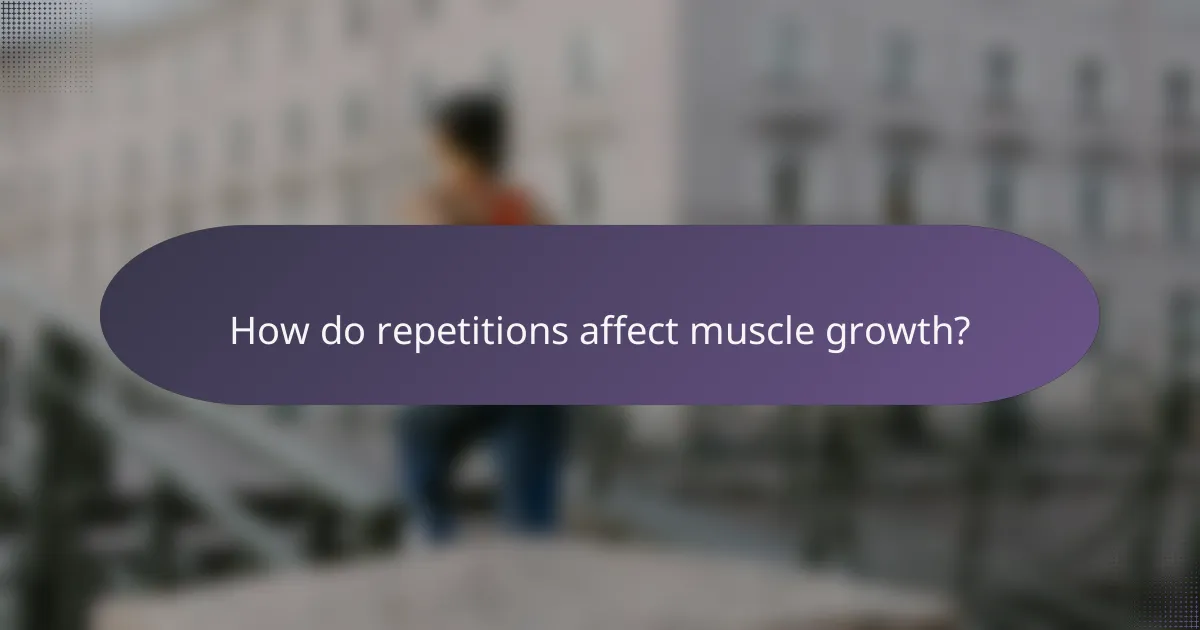 How do repetitions affect muscle growth?